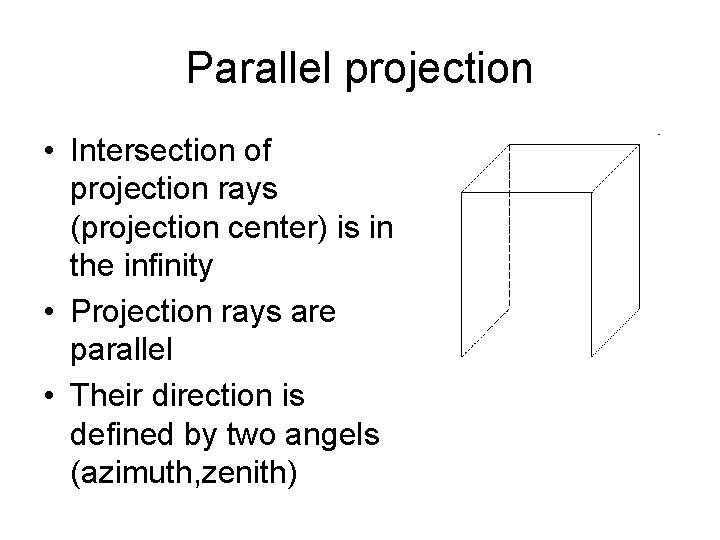 Parallel projection

• Intersection of projection rays (projection center) is in the infinity
• Projection rays are parallel
• Their direction is defined by two angels (azimuth,zenith)